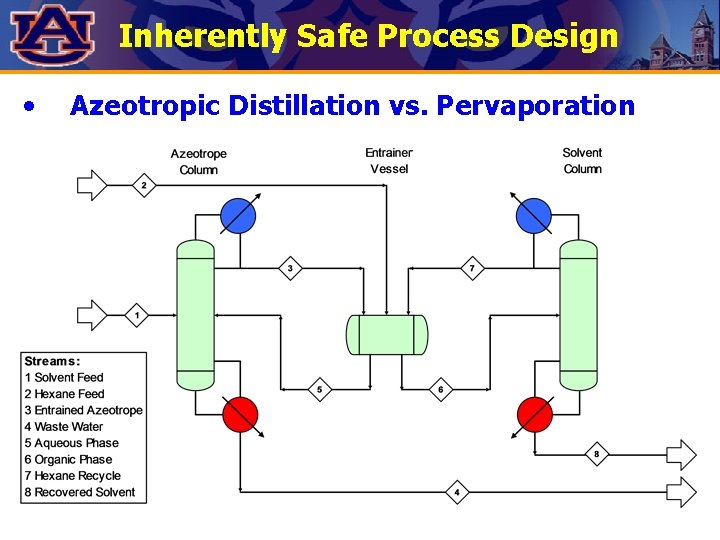 AU

Inherently Safe Process Design

• Azeotropic Distillation vs. Pervaporation

Azeotrope Column

Entrainer Vessel

Solvent Column

2

3

7

1

5

6

8

4

Streams:
1 Solvent Feed
2 Hexane Feed
3 Entrained Azeotrope
4 Waste Water
5 Aqueous Phase
6 Organic Phase
7 Hexane Recycle
8 Recovered Solvent